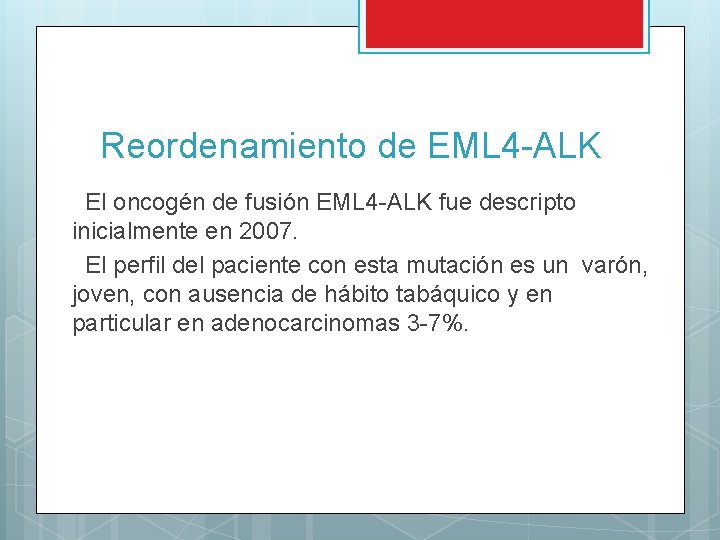 Reordenamiento de EML4-ALK

El oncogén de fusión EML4-ALK fue descripto inicialmente en 2007.

El perfil del paciente con esta mutación es un varón, joven, con ausencia de hábito tabáquico y en particular en adenocarcinomas 3-7%.